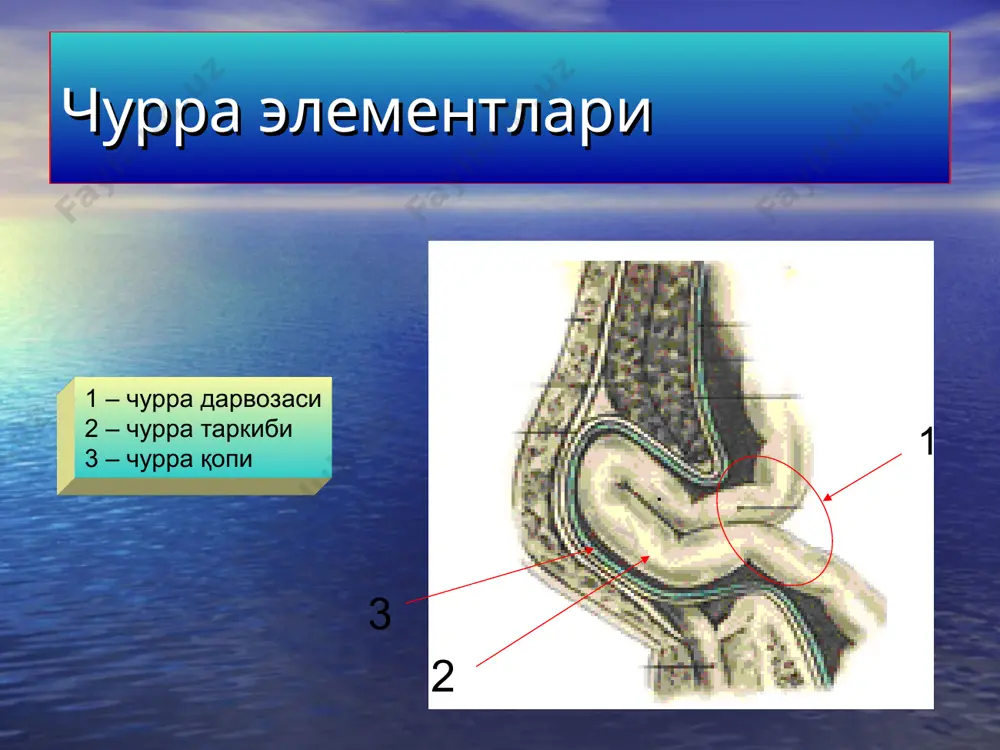 Чурра элементлари

1 – чурра дарвозаси
2 – чурра таркиби
3 – чурра қопи

1

3

2